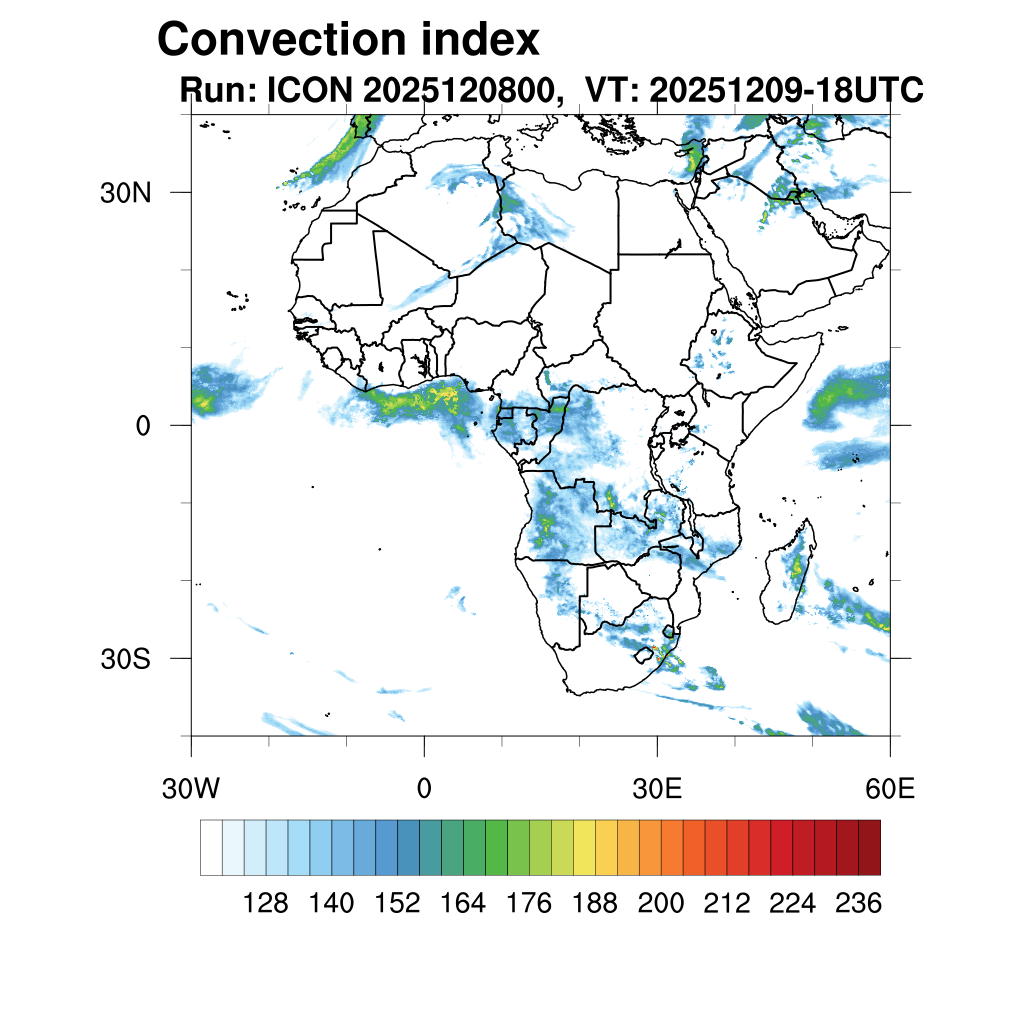 Convection index
Run: ICON 2025120800, VT: 20251209-18UTC

30N
0
30S

30W
0
30E
60E

128 140 152 164 176 188 200 212 224 236